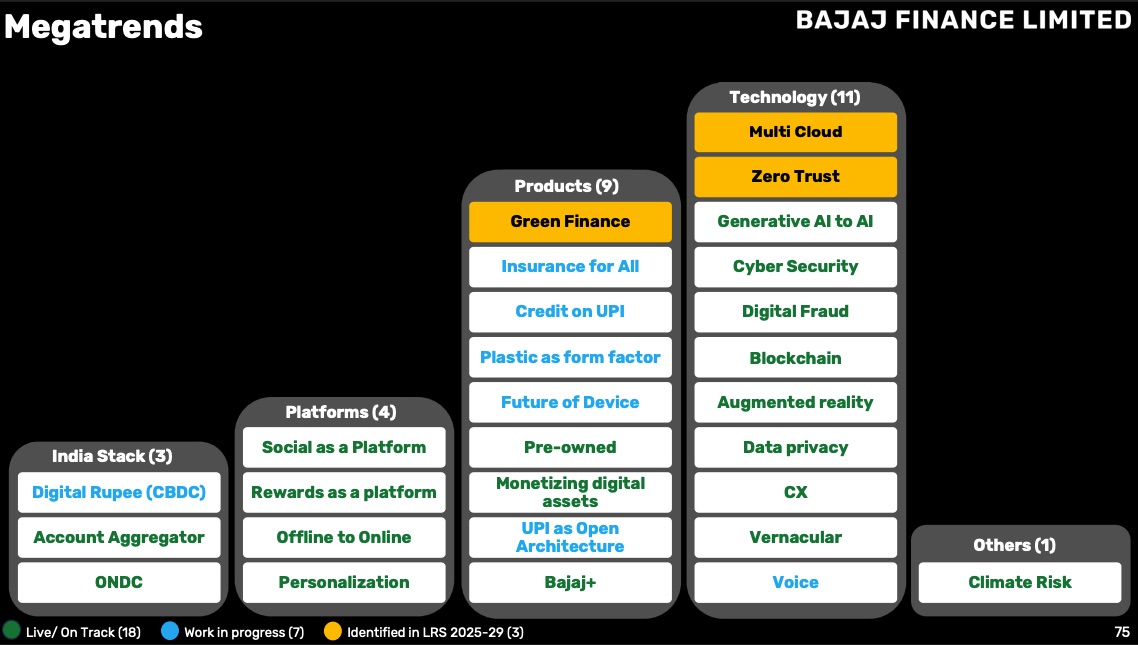 Megatrends

BAJAJ FINANCE LIMITED

India Stack (3)
Digital Rupee (CBDC)
Account Aggregator
ONDC

Platforms (4)
Social as a Platform
Rewards as a platform
Offline to Online
Personalization

Products (9)
Green Finance
Insurance for All
Credit on UPI
Plastic as form factor
Future of Device
Pre-owned
Monetizing digital assets
UPI as Open Architecture
Bajaj+

Technology (11)
Multi Cloud
Zero Trust
Generative AI to AI
Cyber Security
Digital Fraud
Blockchain
Augmented reality
Data privacy
CX
Vernacular
Voice

Others (1)
Climate Risk

Live/ On Track (18) Work in progress (7) Identified in LRS 2025-29 (3)

75